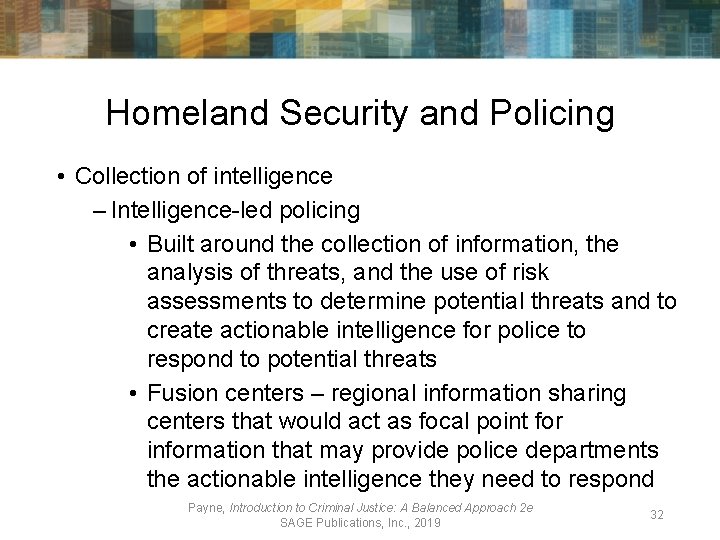 Homeland Security and Policing

• Collection of intelligence
– Intelligence-led policing
• Built around the collection of information, the analysis of threats, and the use of risk assessments to determine potential threats and to create actionable intelligence for police to respond to potential threats
• Fusion centers – regional information sharing centers that would act as focal point for information that may provide police departments the actionable intelligence they need to respond

Payne, Introduction to Criminal Justice: A Balanced Approach 2e
SAGE Publications, Inc., 2019

32